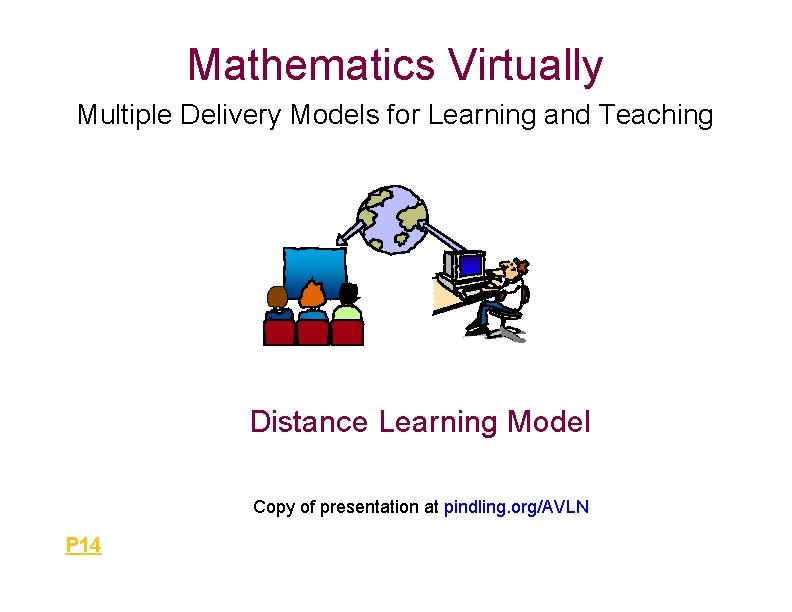 Mathematics Virtually

Multiple Delivery Models for Learning and Teaching

Distance Learning Model

Copy of presentation at pindling.org/AVLN

P14